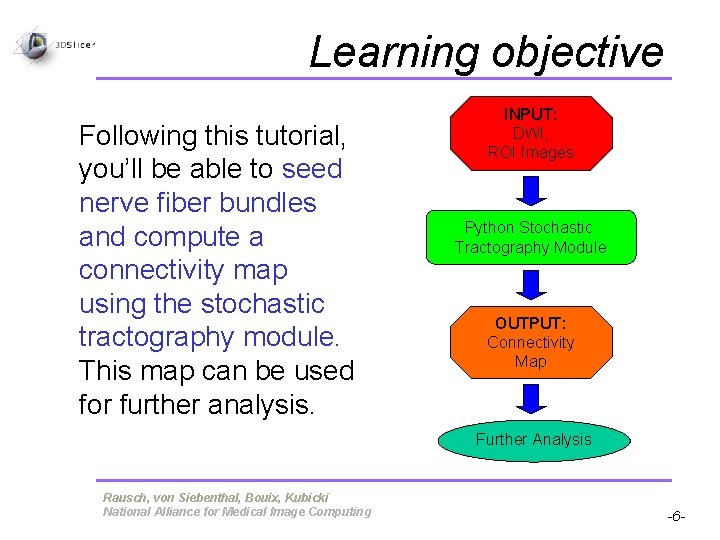 3DSlicer

Learning objective

Following this tutorial, you'll be able to seed nerve fiber bundles and compute a connectivity map using the stochastic tractography module. This map can be used for further analysis.

INPUT:
DWI,
ROI Images

Python Stochastic Tractography Module

OUTPUT:
Connectivity Map

Further Analysis

Rausch, von Siebenthal, Bouix, Kubicki
National Alliance for Medical Image Computing

-6-